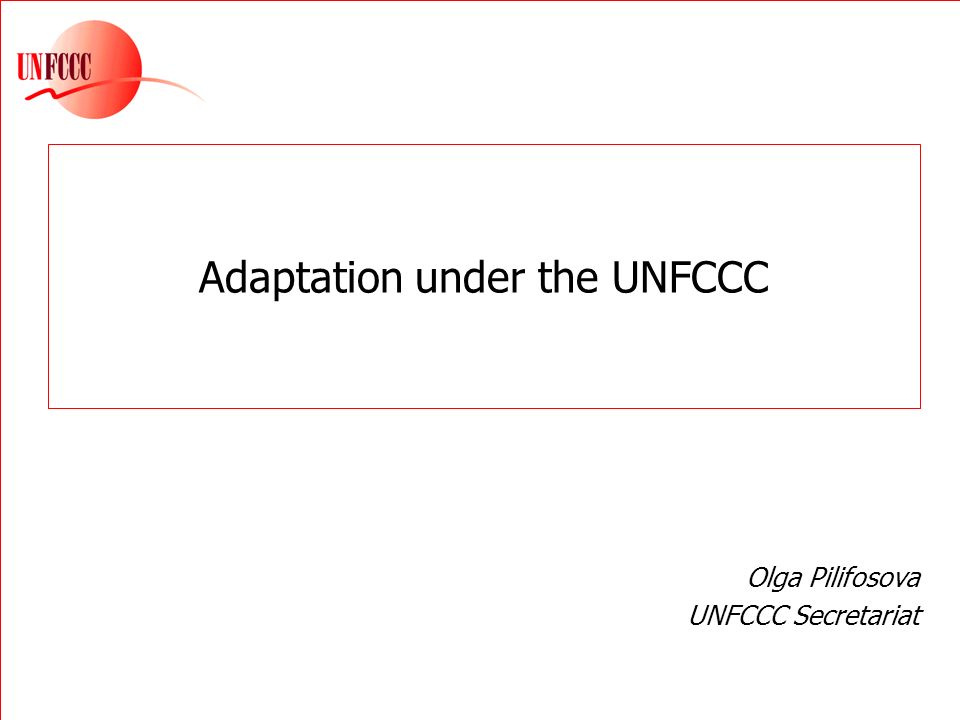 UNFCCC

Adaptation under the UNFCCC

Olga Pilifosova
UNFCCC Secretariat